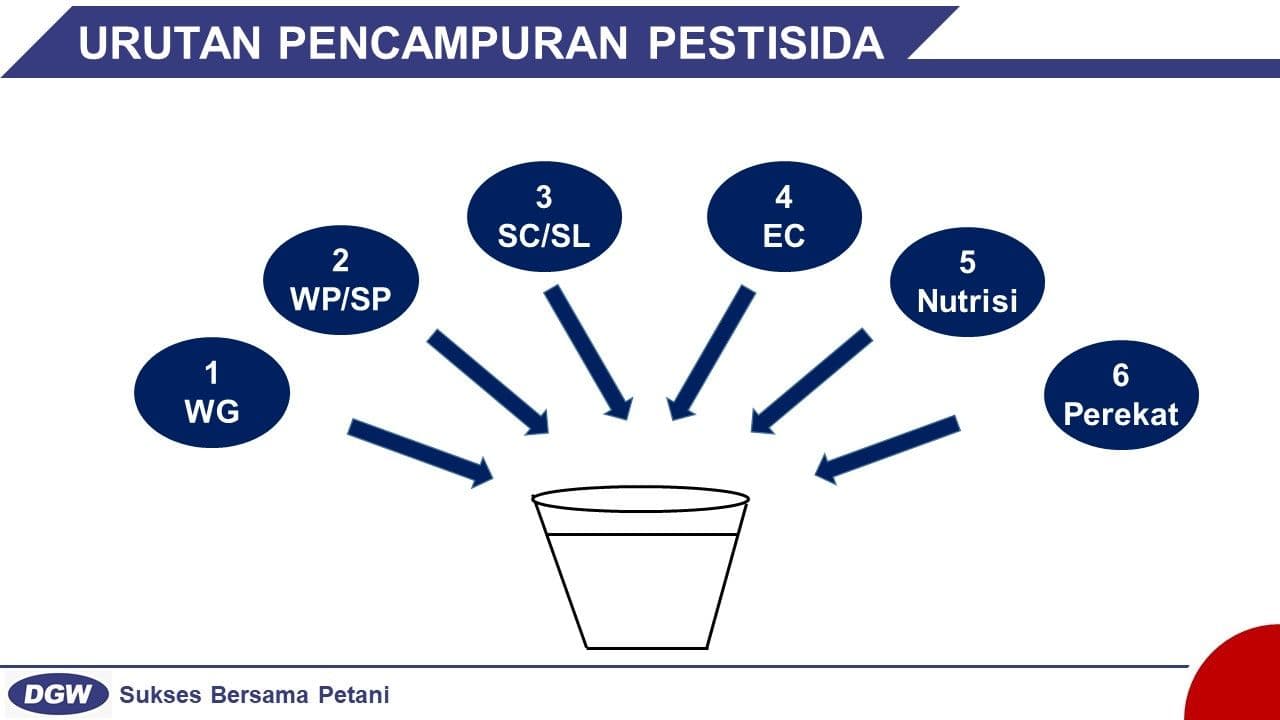 URUTAN PENCAMPURAN PESTISIDA

1
WG

2
WP/SP

3
SC/SL

4
EC

5
Nutrisi

6
Perekat

DGW Sukses Bersama Petani